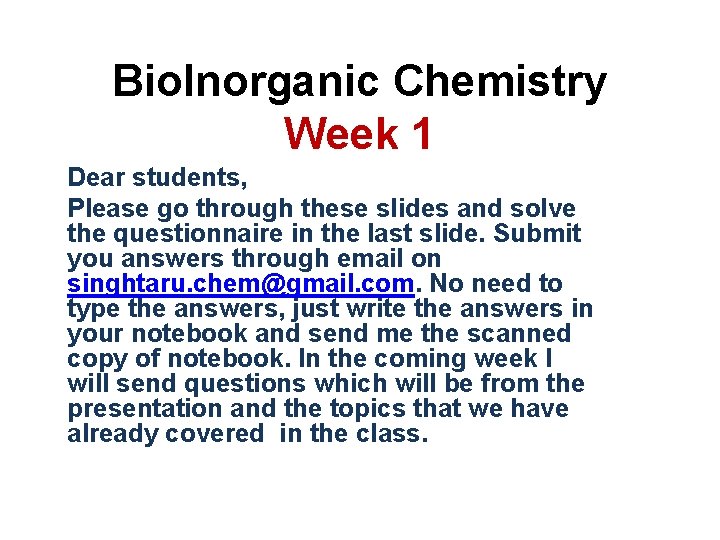 BioInorganic Chemistry
Week 1

Dear students,

Please go through these slides and solve the questionnaire in the last slide. Submit you answers through email on singhtaru.chem@gmail.com. No need to type the answers, just write the answers in your notebook and send me the scanned copy of notebook. In the coming week I will send questions which will be from the presentation and the topics that we have already covered  in the class.